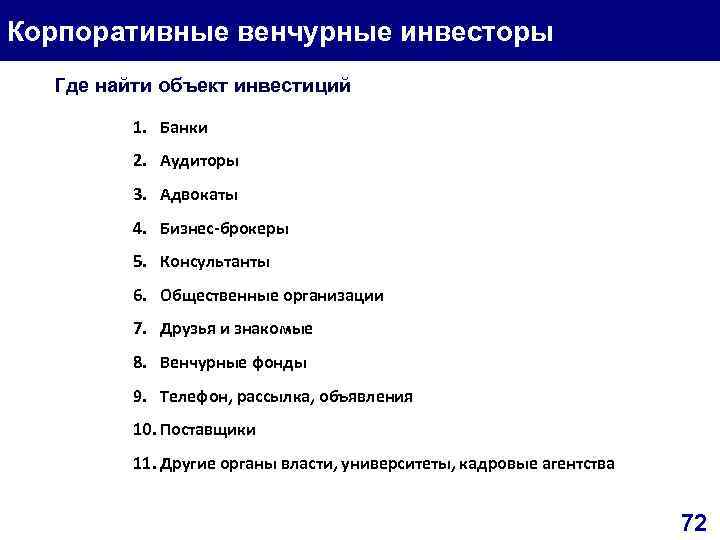 Корпоративные венчурные инвесторы

Где найти объект инвестиций

1. Банки
2. Аудиторы
3. Адвокаты
4. Бизнес-брокеры
5. Консультанты
6. Общественные организации
7. Друзья и знакомые
8. Венчурные фонды
9. Телефон, рассылка, объявления
10. Поставщики
11. Другие органы власти, университеты, кадровые агентства

72